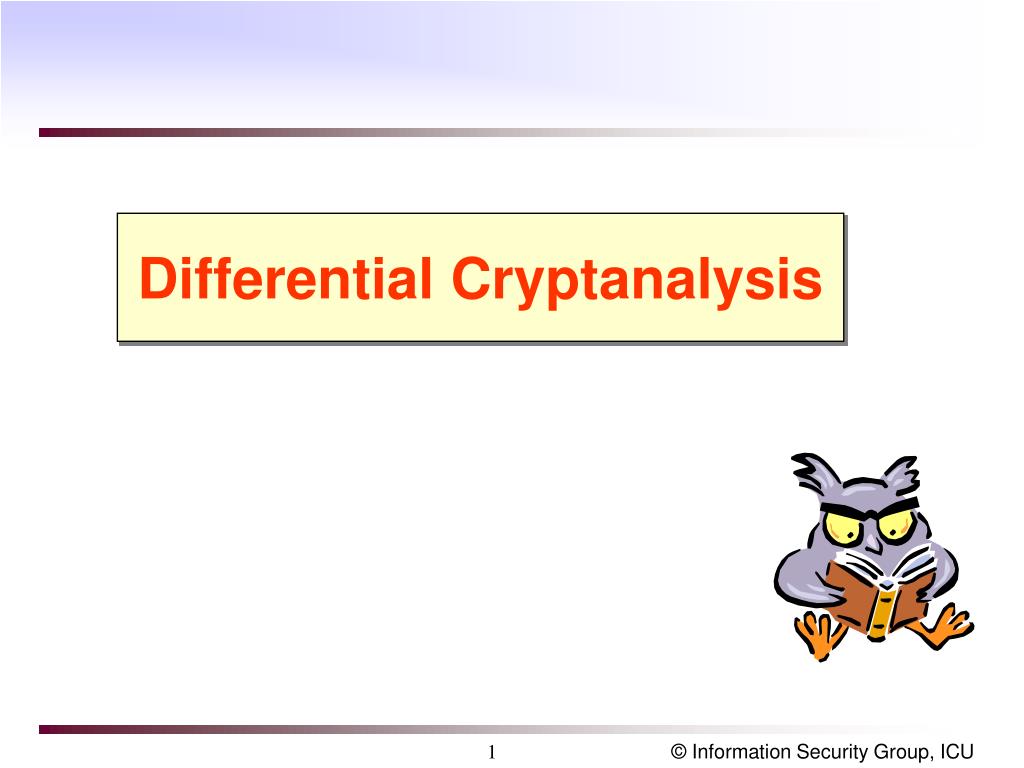 Differential Cryptanalysis

1

© Information Security Group, ICU